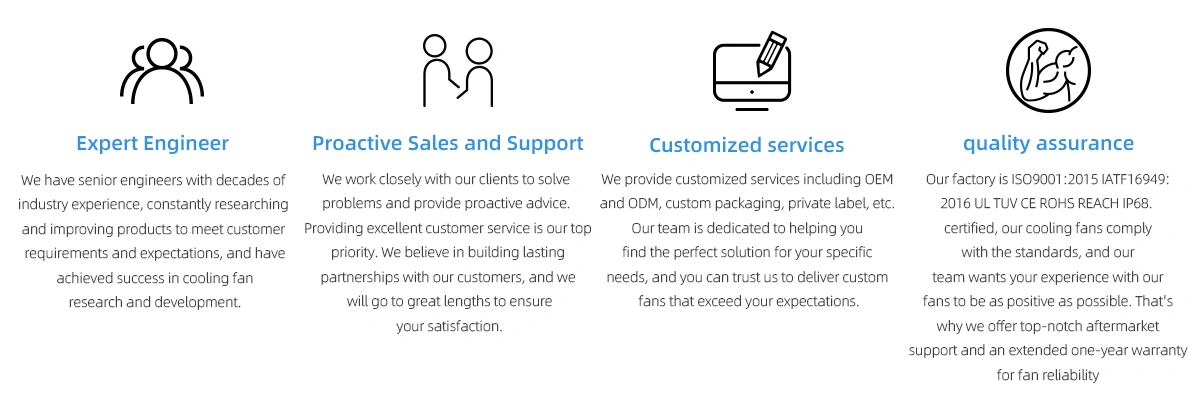 Expert Engineer

We have senior engineers with decades of industry experience, constantly researching and improving products to meet customer requirements and expectations, and have achieved success in cooling fan research and development.

Proactive Sales and Support

We work closely with our clients to solve problems and provide proactive advice. Providing excellent customer service is our top priority. We believe in building lasting partnerships with our customers, and we will go to great lengths to ensure your satisfaction.

Customized services

We provide customized services including OEM and ODM, custom packaging, private label, etc. Our team is dedicated to helping you find the perfect solution for your specific needs, and you can trust us to deliver custom fans that exceed your expectations.

quality assurance

Our factory is ISO9001:2015 IATF16949: 2016 UL TUV CE ROHS REACH IP68. certified, our cooling fans comply with the standards, and our team wants your experience with our fans to be as positive as possible. That's why we offer top-notch aftermarket support and an extended one-year warranty for fan reliability